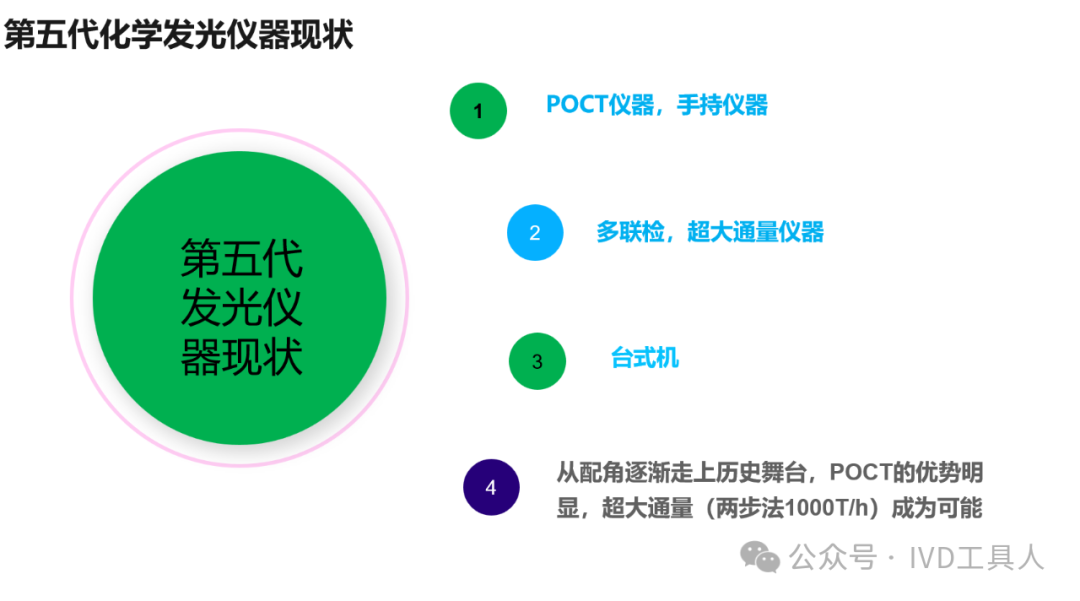 第五代化学发光仪器现状

第五代发光仪器现状

1
POCT仪器，手持仪器

2
多联检，超大通量仪器

3
台式机

4
从配角逐渐走上历史舞台，POCT的优势明显，超大通量（两步法1000T/h）成为可能

公众号 · IVD工具人